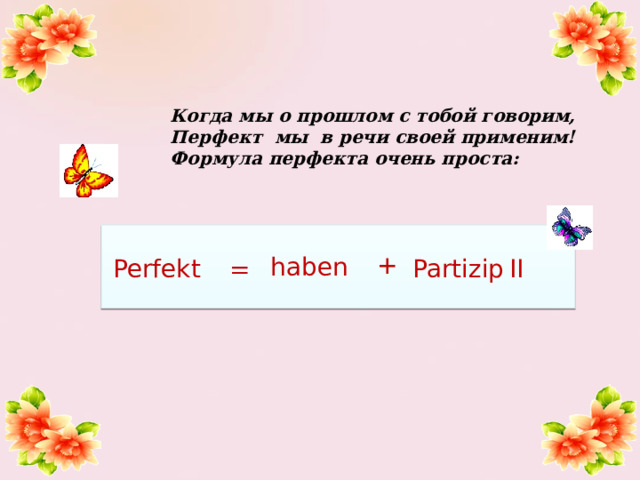 Когда мы о прошлом с тобой говорим,
Перфект мы в речи своей применим!
Формула перфекта очень проста:

Perfekt = haben + Partizip II